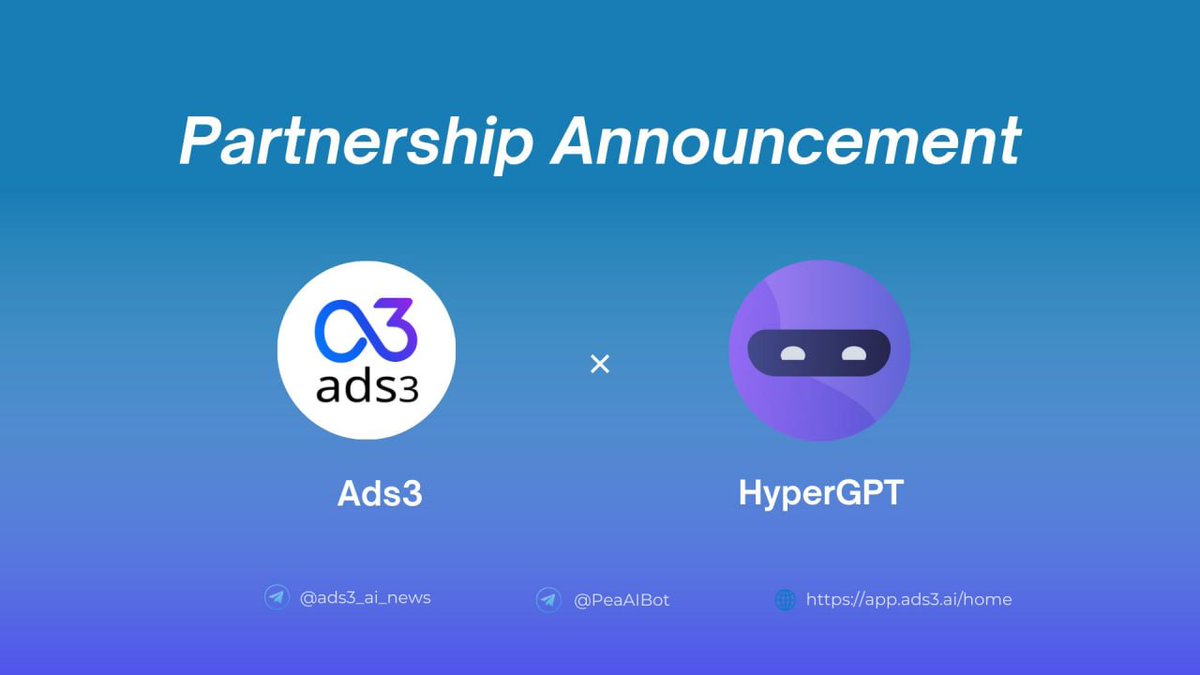 Partnership Announcement

ads3

×

Ads3

HyperGPT

@ads3_ai_news

@PeaAIBot

https://app.ads3.ai/home